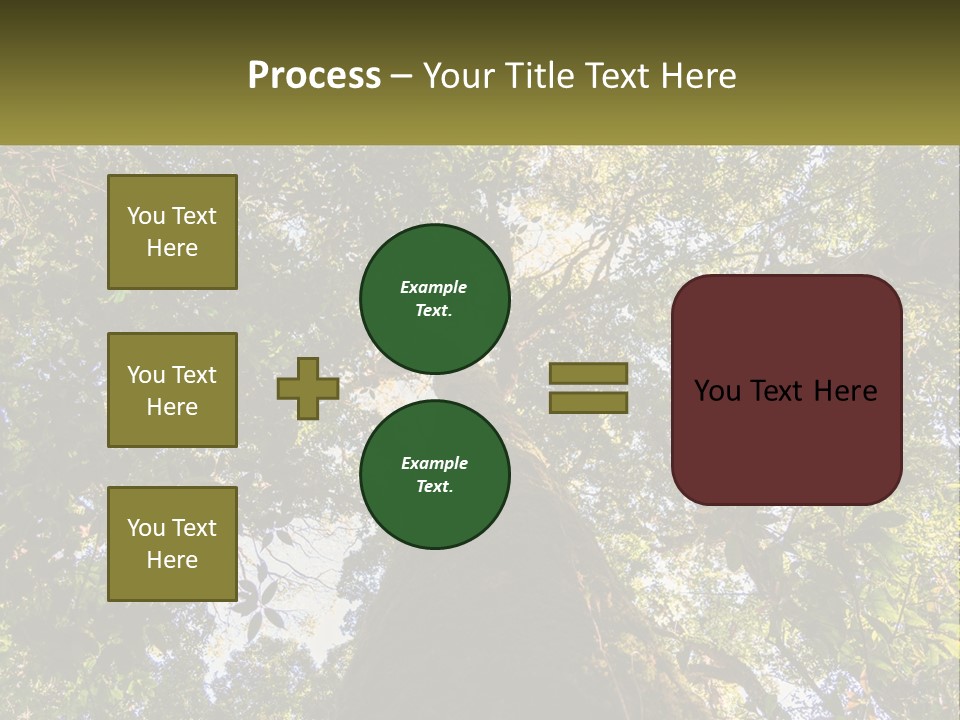 Process – Your Title Text Here

You Text Here

You Text Here

You Text Here

Example Text.

Example Text.

You Text Here